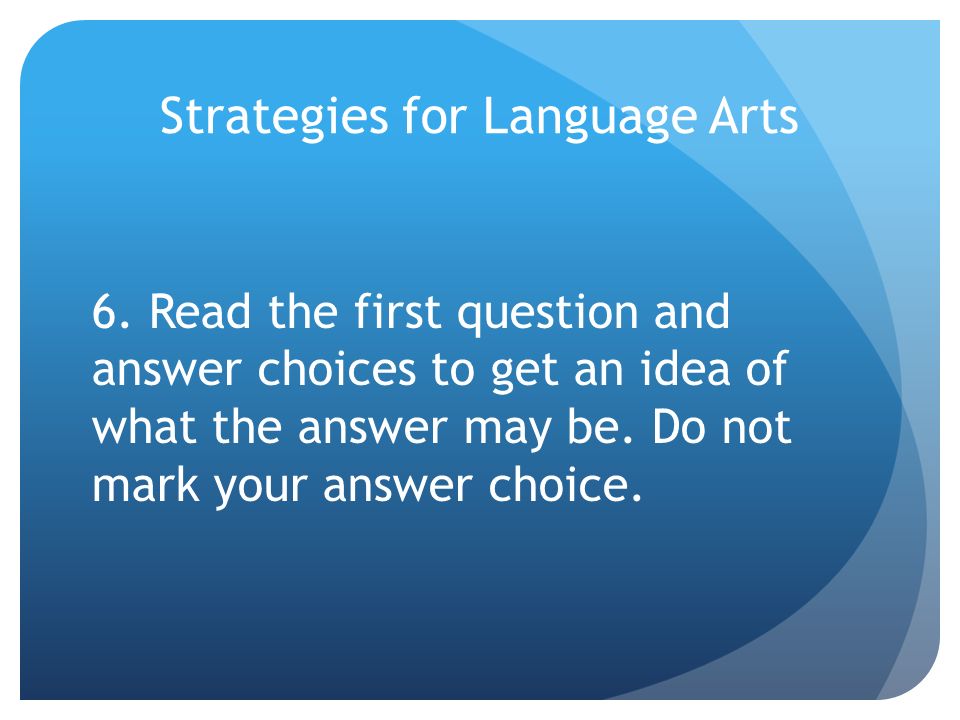 Strategies for Language Arts

6. Read the first question and answer choices to get an idea of what the answer may be. Do not mark your answer choice.